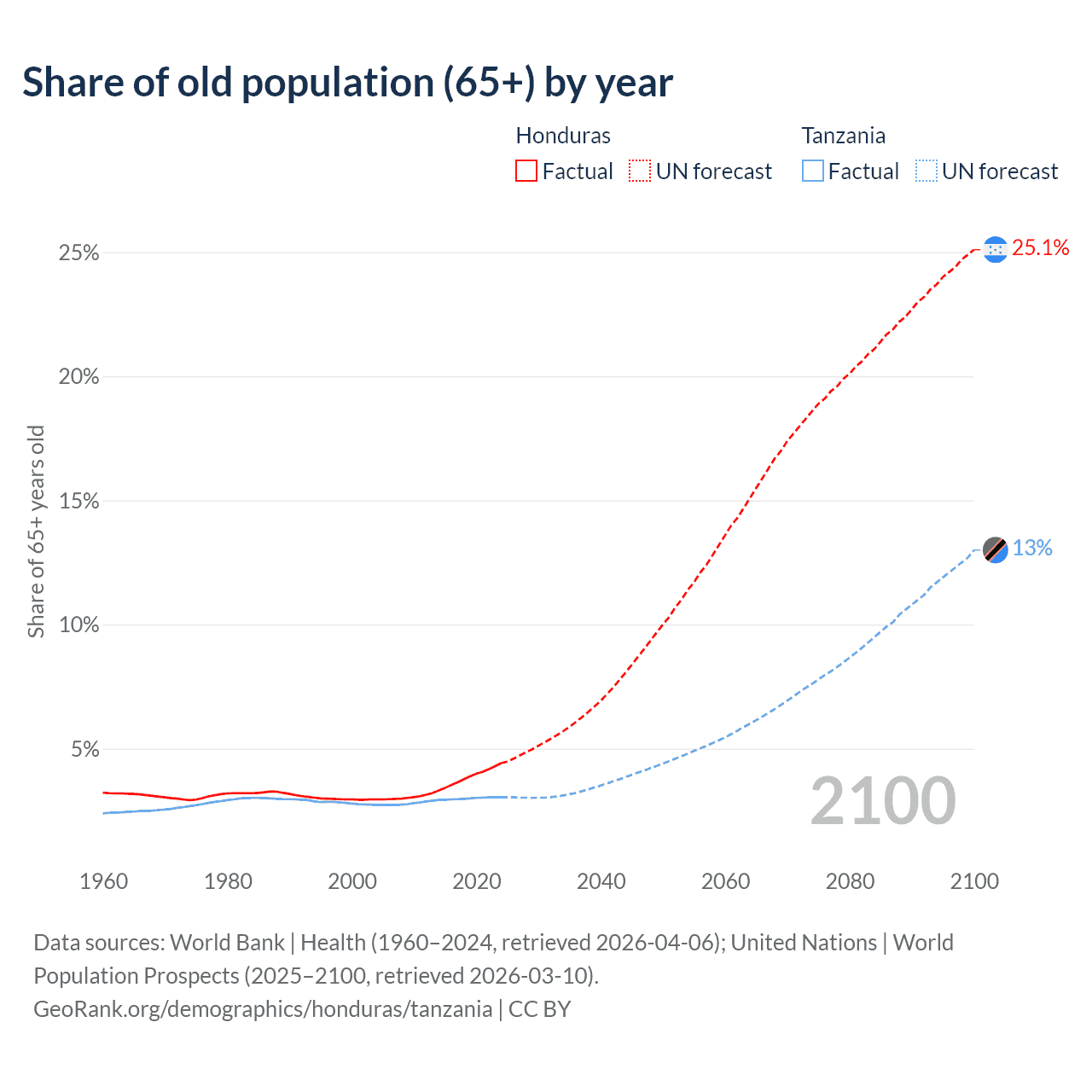 Share of old population (65+) by year

Honduras
Factual UN forecast

Tanzania
Factual UN forecast

Share of 65+ years old

25%
20%
15%
10%
5%

25.1%
13%

2100

1960 1980 2000 2020 2040 2060 2080 2100

Data sources: World Bank | Health (1960–2024, retrieved 2026-04-06); United Nations | World Population Prospects (2025–2100, retrieved 2026-03-10).
GeoRank.org/demographics/honduras/tanzania | CC BY